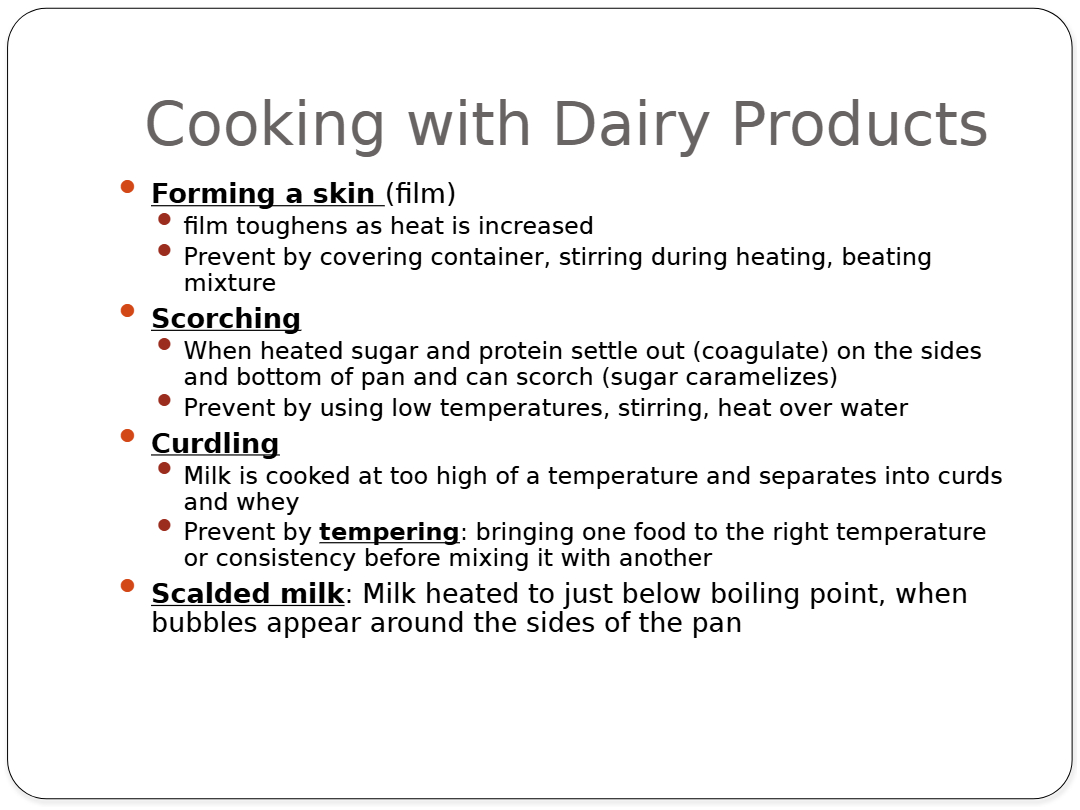 Cooking with Dairy Products

- Forming a skin (film)
  - film toughens as heat is increased
  - Prevent by covering container, stirring during heating, beating mixture
- Scorching
  - When heated sugar and protein settle out (coagulate) on the sides and bottom of pan and can scorch (sugar caramelizes)
  - Prevent by using low temperatures, stirring, heat over water
- Curdling
  - Milk is cooked at too high of a temperature and separates into curds and whey
  - Prevent by tempering: bringing one food to the right temperature or consistency before mixing it with another
- Scalded milk: Milk heated to just below boiling point, when bubbles appear around the sides of the pan